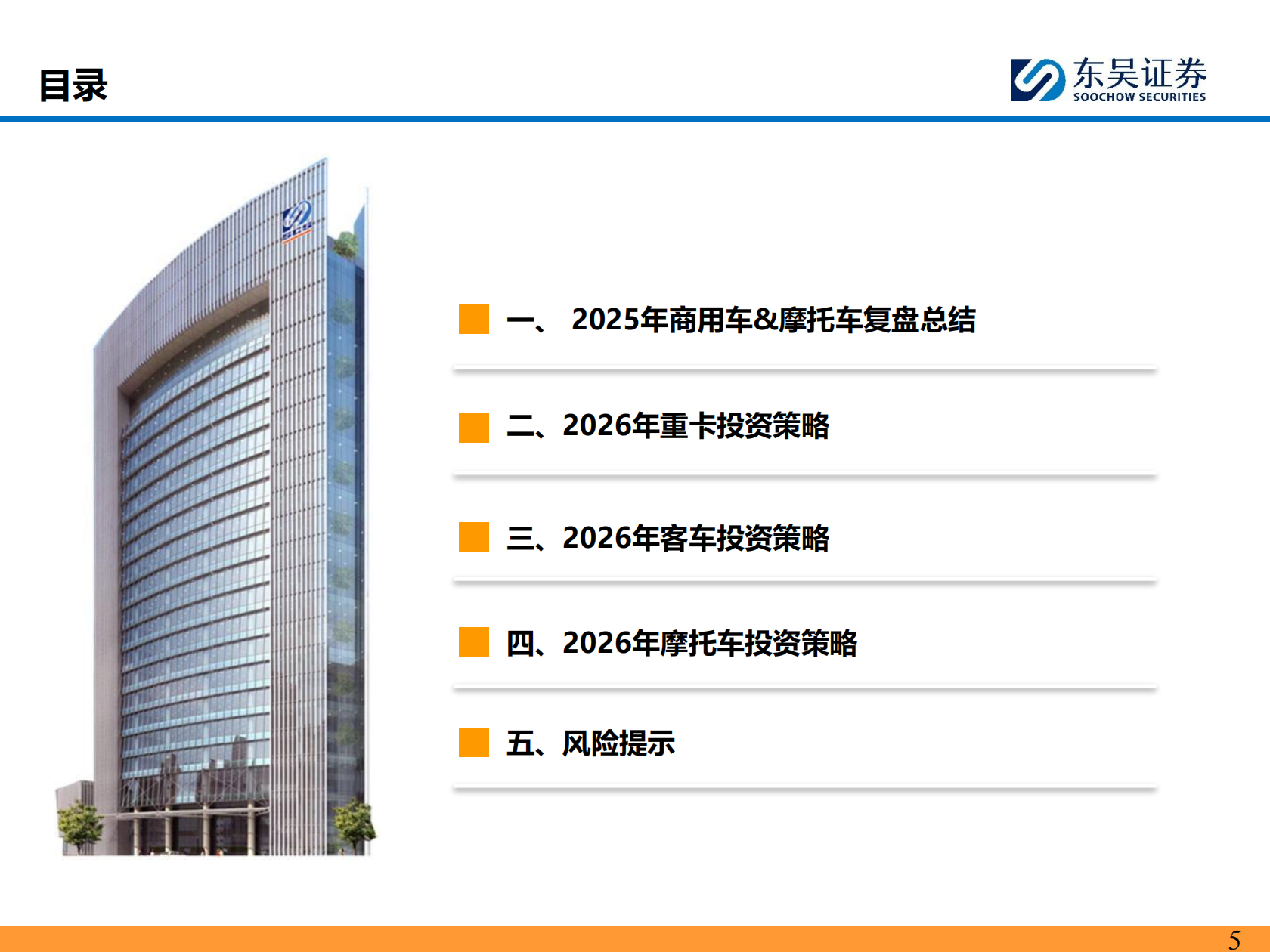 目录

东吴证券
SOOCHOW SECURITIES

一、 2025年商用车&摩托车复盘总结

二、2026年重卡投资策略

三、2026年客车投资策略

四、2026年摩托车投资策略

五、风险提示

5